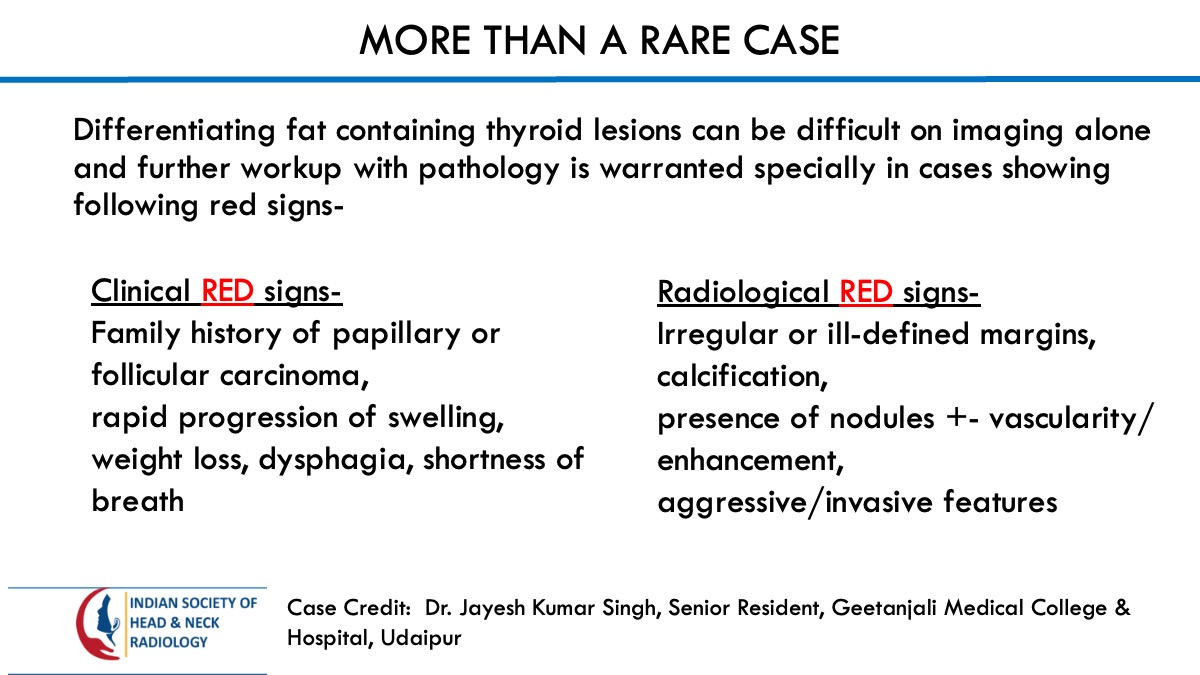 MORE THAN A RARE CASE

Differentiating fat containing thyroid lesions can be difficult on imaging alone and further workup with pathology is warranted specially in cases showing following red signs-

Clinical RED signs-
Family history of papillary or follicular carcinoma,
rapid progression of swelling,
weight loss, dysphagia, shortness of breath

Radiological RED signs-
Irregular or ill-defined margins,
calcification,
presence of nodules +- vascularity/ enhancement,
aggressive/invasive features

INDIAN SOCIETY OF HEAD & NECK RADIOLOGY

Case Credit: Dr. Jayesh Kumar Singh, Senior Resident, Geetanjali Medical College & Hospital, Udaipur